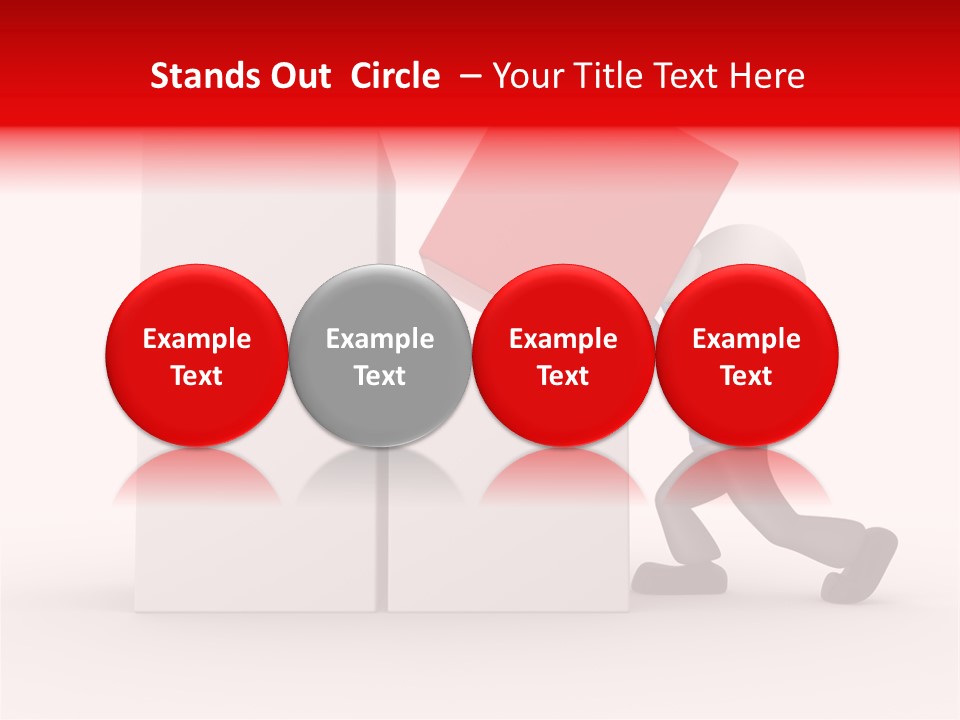 Stands Out Circle – Your Title Text Here

Example Text

Example Text

Example Text

Example Text